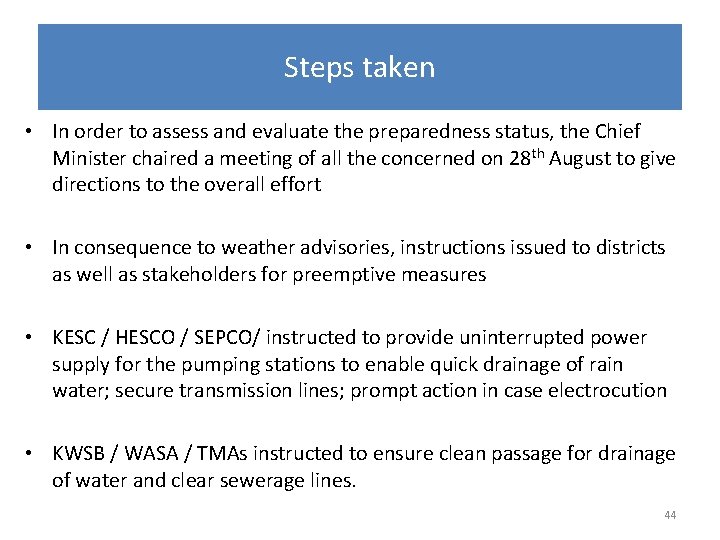 Steps taken

• In order to assess and evaluate the preparedness status, the Chief Minister chaired a meeting of all the concerned on 28$^{th}$ August to give directions to the overall effort

• In consequence to weather advisories, instructions issued to districts as well as stakeholders for preemptive measures

• KESC / HESCO / SEPCO/ instructed to provide uninterrupted power supply for the pumping stations to enable quick drainage of rain water; secure transmission lines; prompt action in case electrocution

• KWSB / WASA / TMAs instructed to ensure clean passage for drainage of water and clear sewerage lines.

44